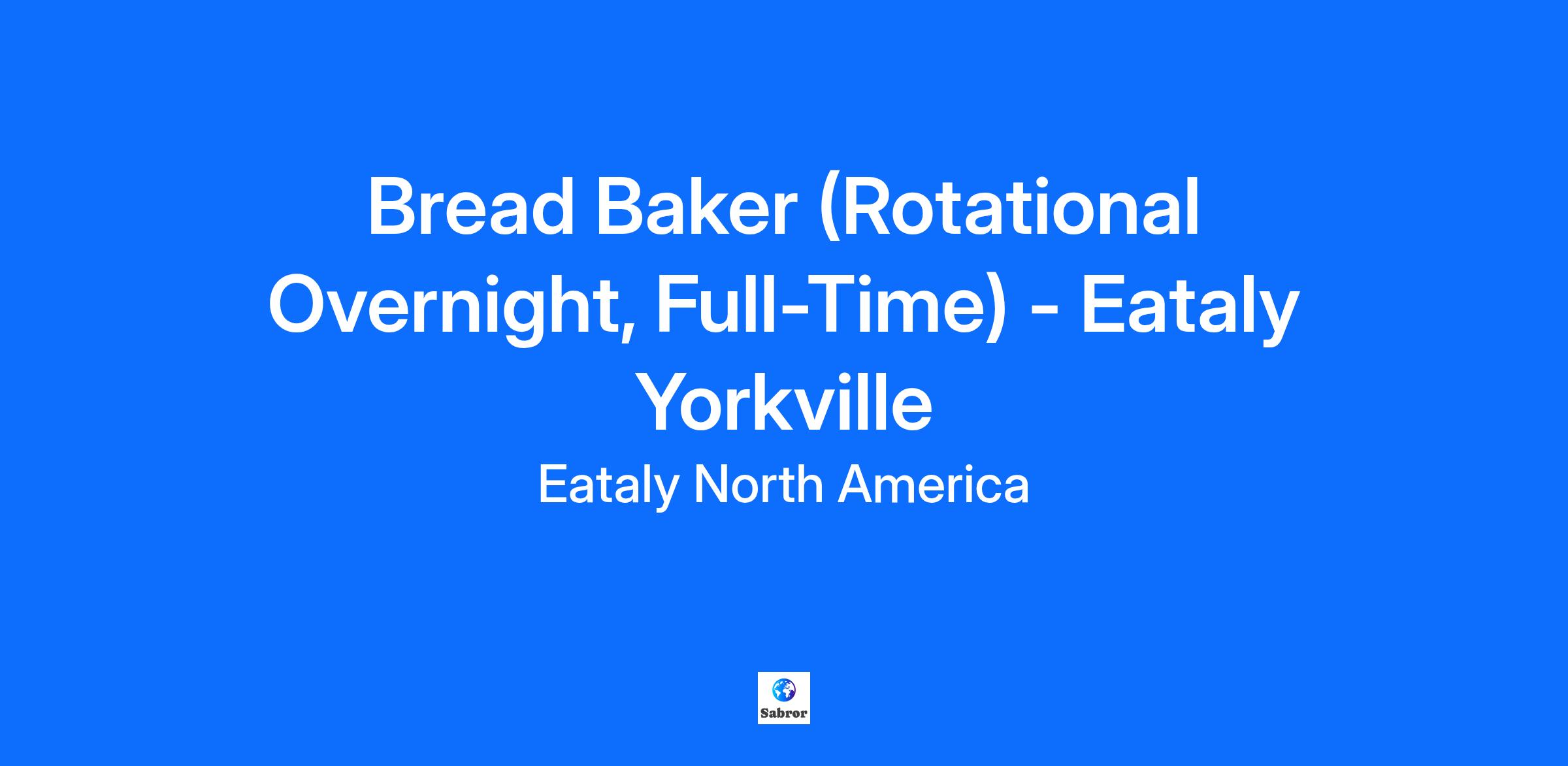 Bread Baker (Rotational Overnight, Full-Time) - Eataly Yorkville

Eataly North America

Sabror